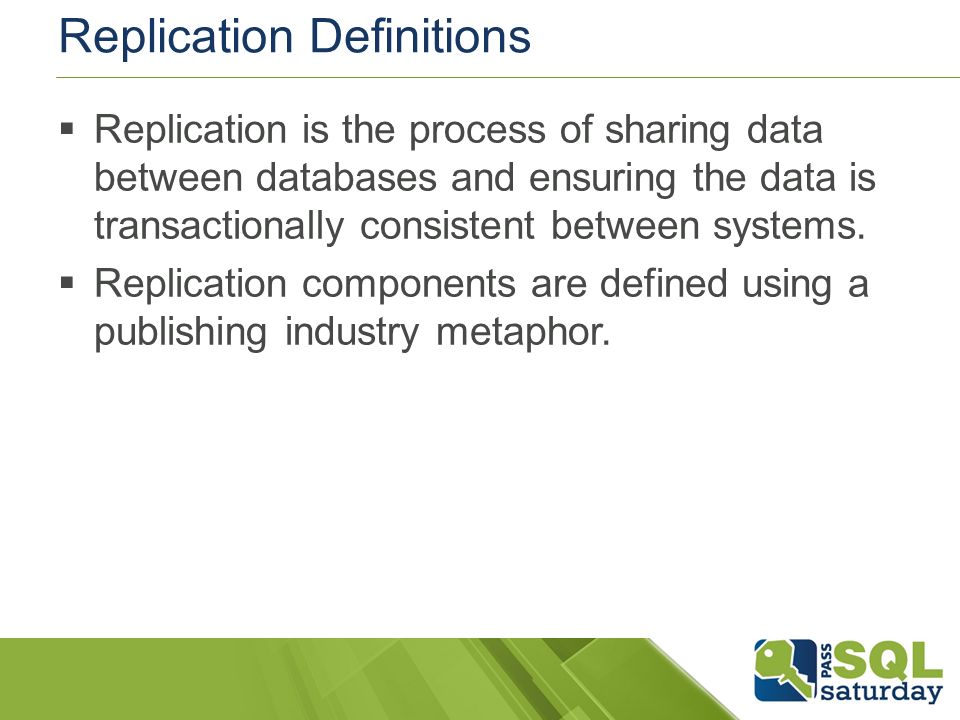 Replication Definitions

▪ Replication is the process of sharing data between databases and ensuring the data is transactionally consistent between systems.

▪ Replication components are defined using a publishing industry metaphor.

PASS SQL saturday